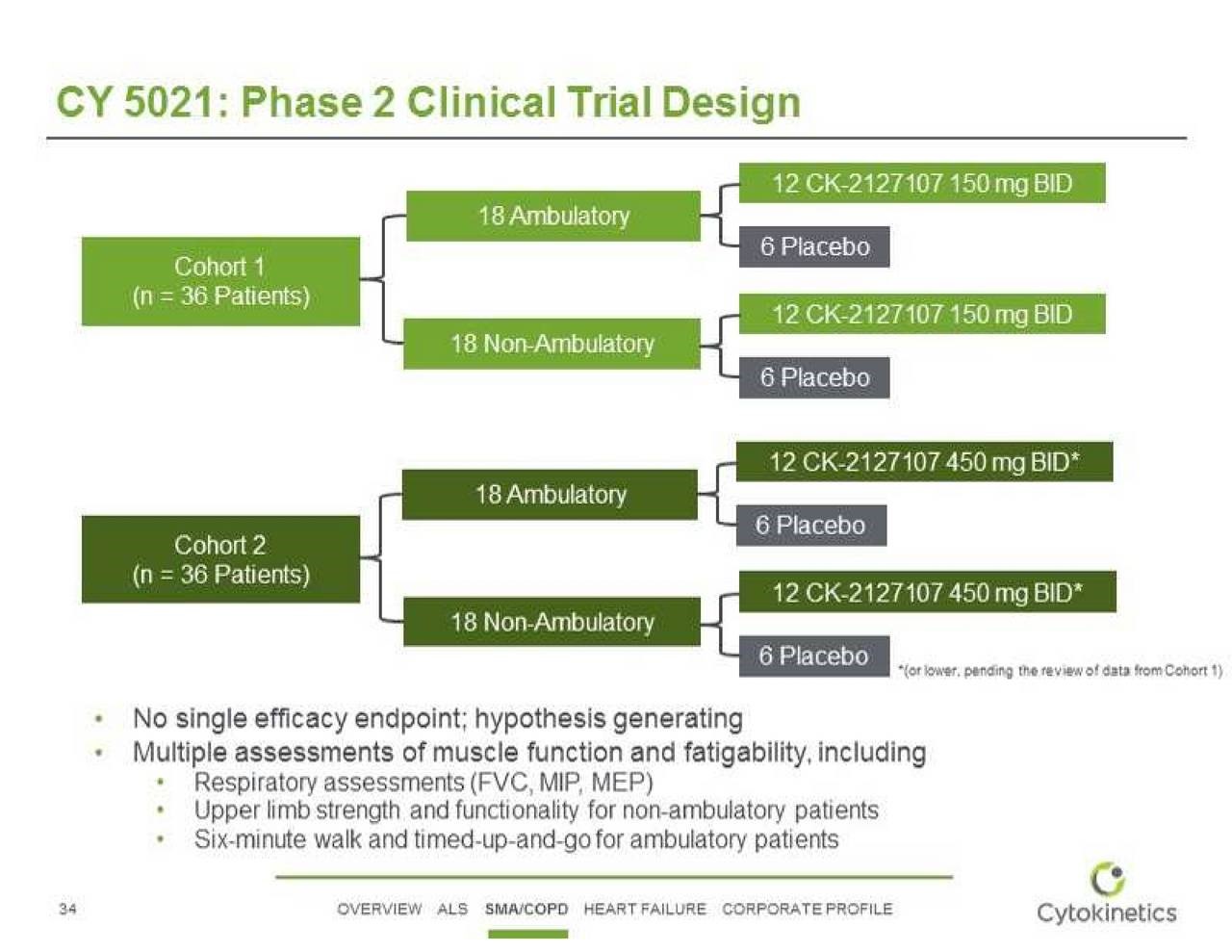 CY 5021: Phase 2 Clinical Trial Design

Cohort 1
(n = 36 Patients)

18 Ambulatory

12 CK-2127107 150 mg BID

6 Placebo

18 Non-Ambulatory

12 CK-2127107 150 mg BID

6 Placebo

Cohort 2
(n = 36 Patients)

18 Ambulatory

12 CK-2127107 450 mg BID*

6 Placebo

18 Non-Ambulatory

12 CK-2127107 450 mg BID*

6 Placebo

*(or lower, pending the review of data from Cohort 1)

• No single efficacy endpoint; hypothesis generating
• Multiple assessments of muscle function and fatigability, including
  • Respiratory assessments (FVC, MIP, MEP)
  • Upper limb strength and functionality for non-ambulatory patients
  • Six-minute walk and timed-up-and-go for ambulatory patients

34

OVERVIEW ALS SMA/COPD HEART FAILURE CORPORATE PROFILE

Cytokinetics